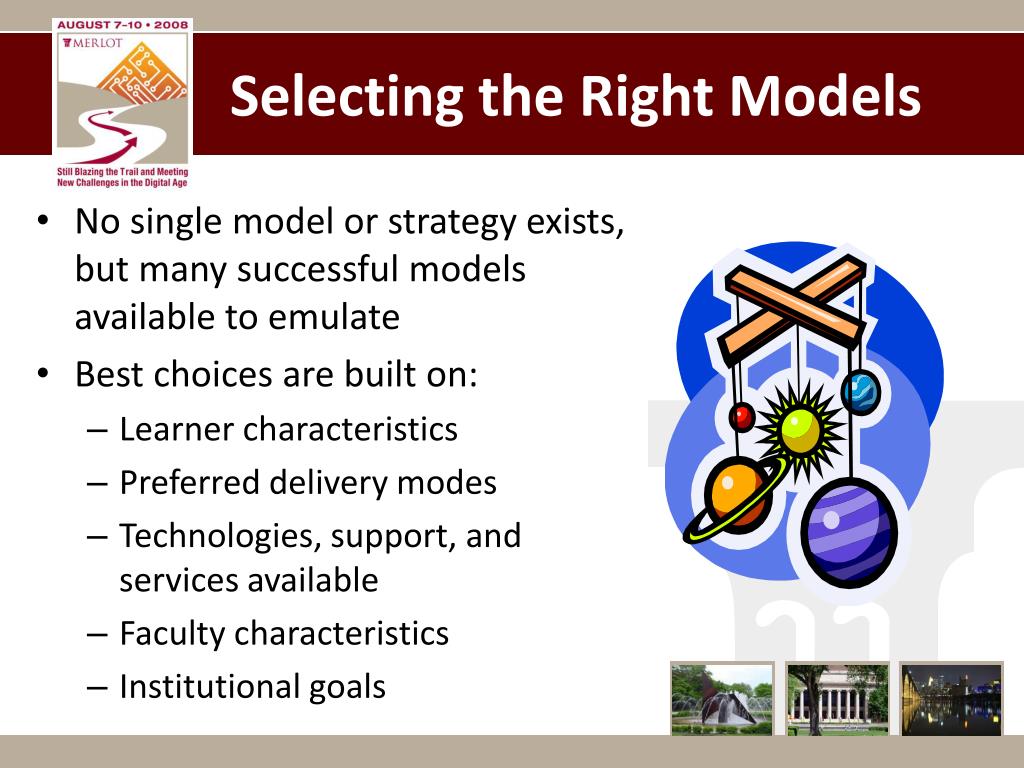 AUGUST 7–10 • 2008
MERLOT
Still Blazing the Trail and Meeting New Challenges in the Digital Age

Selecting the Right Models

• No single model or strategy exists, but many successful models available to emulate
• Best choices are built on:
– Learner characteristics
– Preferred delivery modes
– Technologies, support, and services available
– Faculty characteristics
– Institutional goals